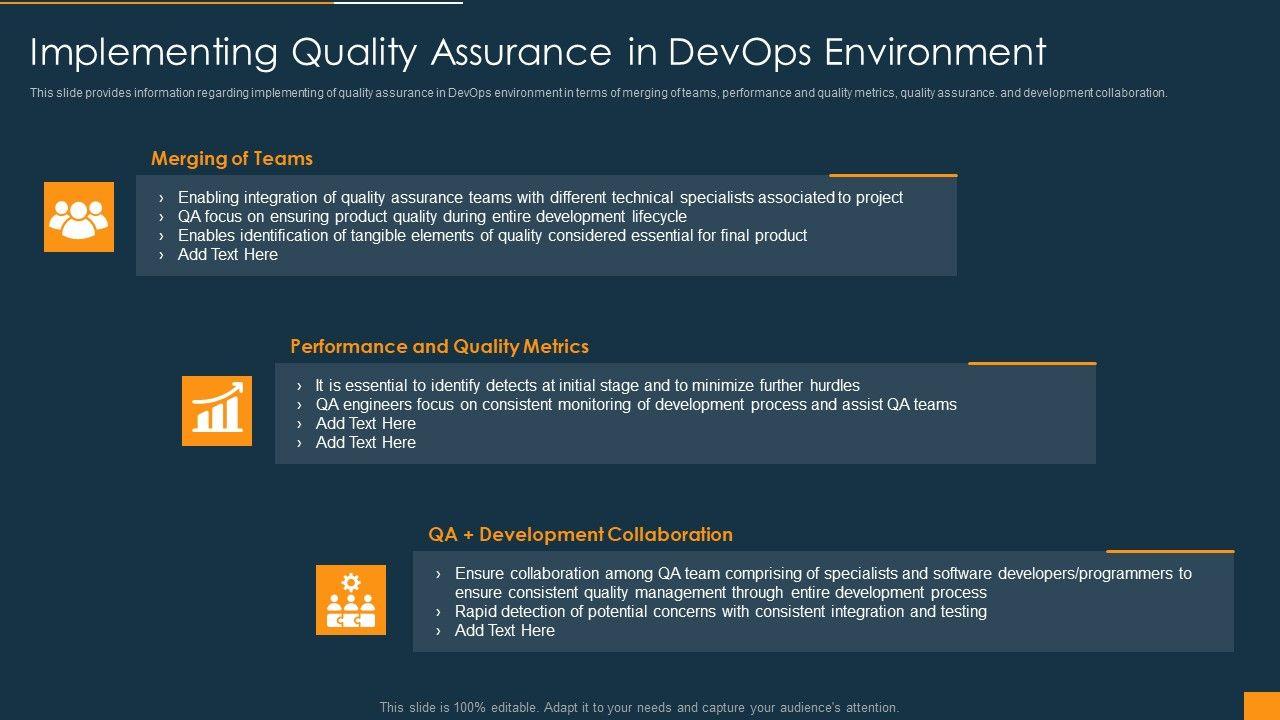 Implementing Quality Assurance in DevOps Environment

This slide provides information regarding implementing of quality assurance in DevOps environment in terms of merging of teams, performance and quality metrics, quality assurance. and development collaboration.

Merging of Teams

› Enabling integration of quality assurance teams with different technical specialists associated to project
› QA focus on ensuring product quality during entire development lifecycle
› Enables identification of tangible elements of quality considered essential for final product
› Add Text Here

Performance and Quality Metrics

› It is essential to identify detects at initial stage and to minimize further hurdles
› QA engineers focus on consistent monitoring of development process and assist QA teams
› Add Text Here
› Add Text Here

QA + Development Collaboration

› Ensure collaboration among QA team comprising of specialists and software developers/programmers to ensure consistent quality management through entire development process
› Rapid detection of potential concerns with consistent integration and testing
› Add Text Here

This slide is 100% editable. Adapt it to your needs and capture your audience's attention.